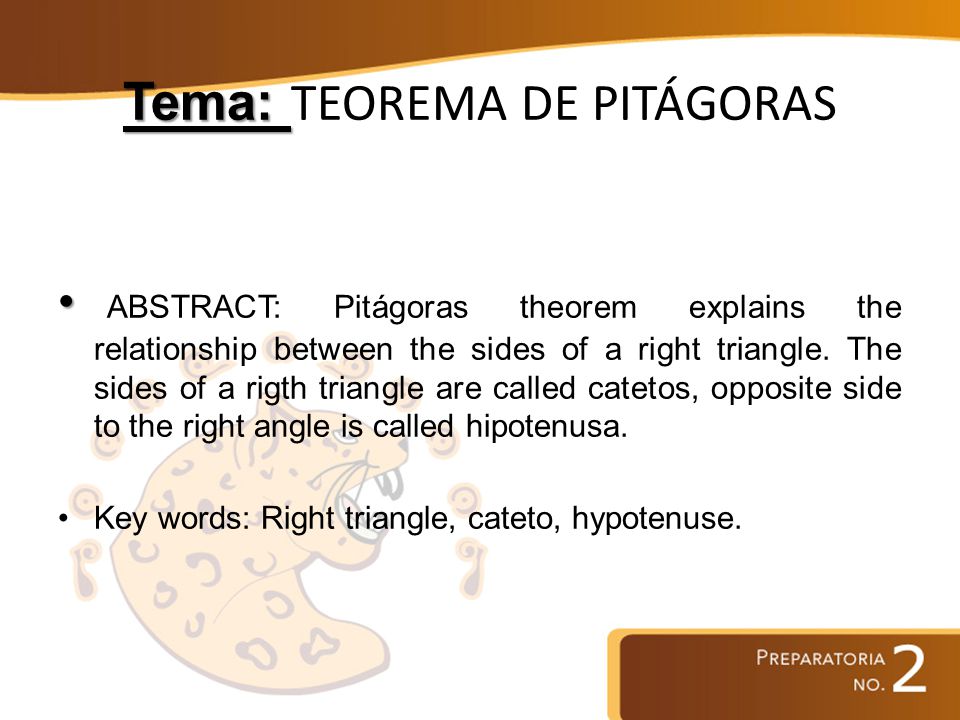 Tema: TEOREMA DE PITÁGORAS

• ABSTRACT: Pitágoras theorem explains the relationship between the sides of a right triangle. The sides of a rigth triangle are called catetos, opposite side to the right angle is called hipotenusa.

• Key words: Right triangle, cateto, hypotenuse.

PREPARATORIA NO. 2